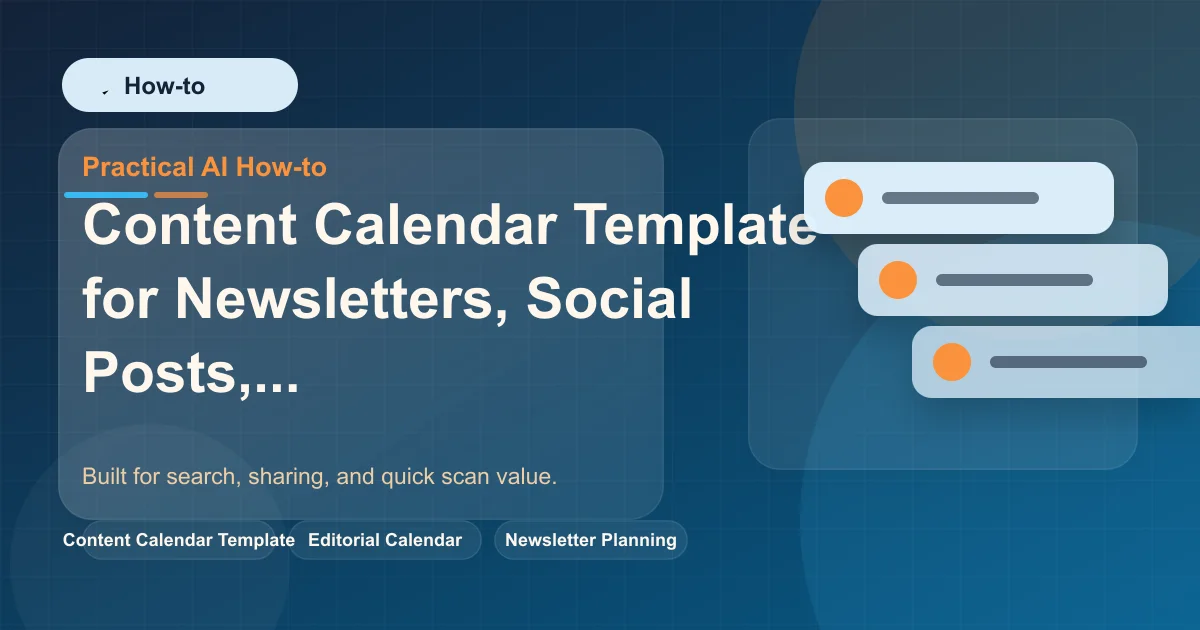 How-to

Practical AI How-to

Content Calendar Template for Newsletters, Social Posts,...

Built for search, sharing, and quick scan value.

Content Calendar Template
Editorial Calendar
Newsletter Planning